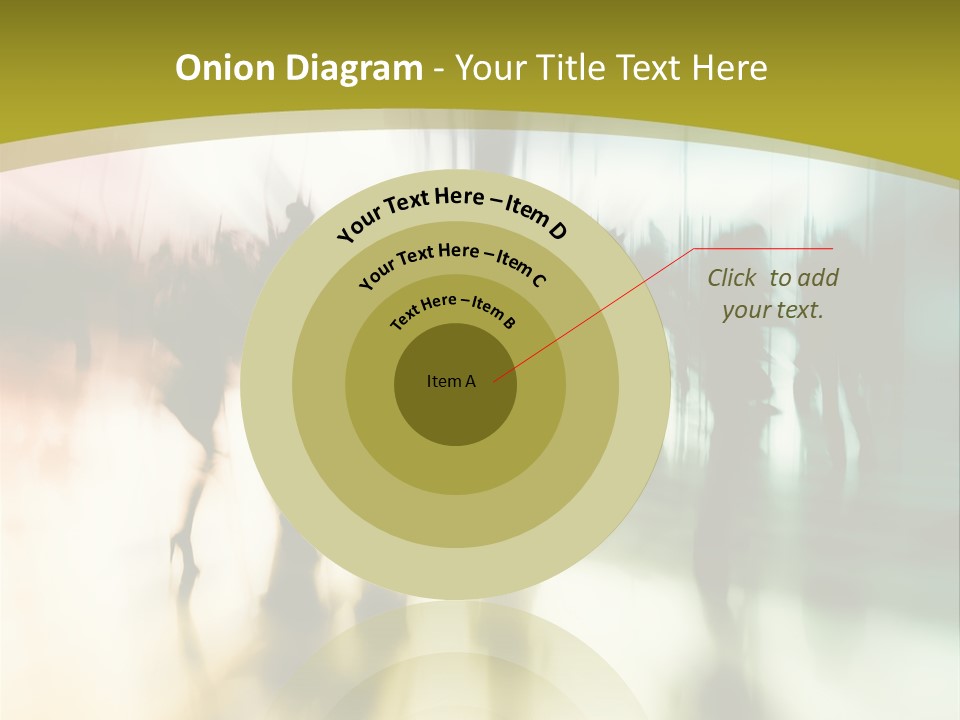 Onion Diagram - Your Title Text Here

Your Text Here – Item D

Your Text Here – Item C

Text Here – Item B

Item A

Click to add your text.